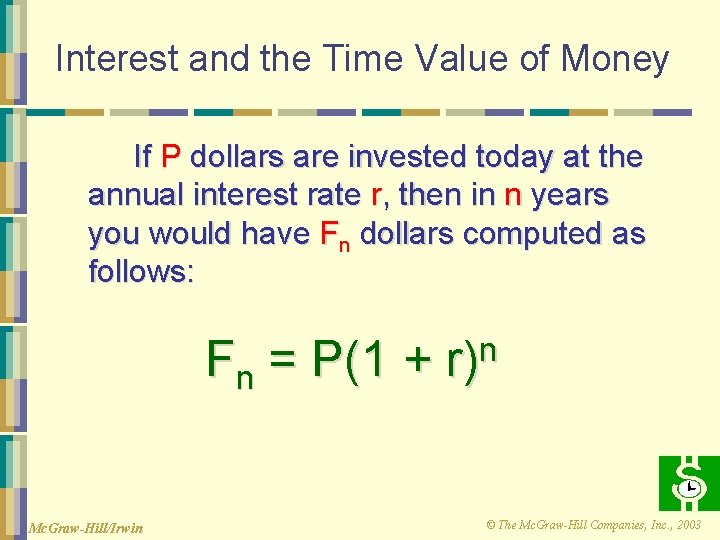 Interest and the Time Value of Money

If P dollars are invested today at the annual interest rate r, then in n years you would have $F_n$ dollars computed as follows:

$F_n = P(1 + r)^n$

McGraw-Hill/Irwin

© The McGraw-Hill Companies, Inc., 2003